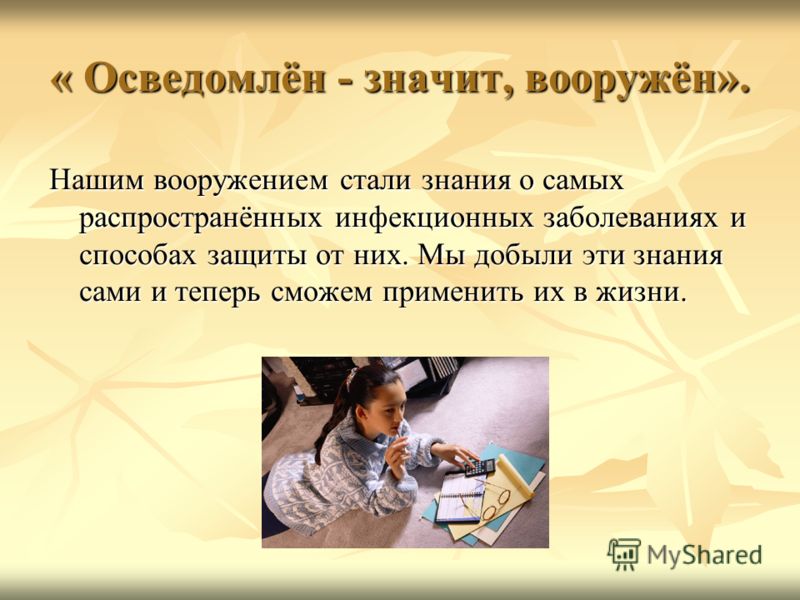 « Осведомлён - значит, вооружён».

Нашим вооружением стали знания о самых распространённых инфекционных заболеваниях и способах защиты от них. Мы добыли эти знания сами и теперь сможем применить их в жизни.

MyShared